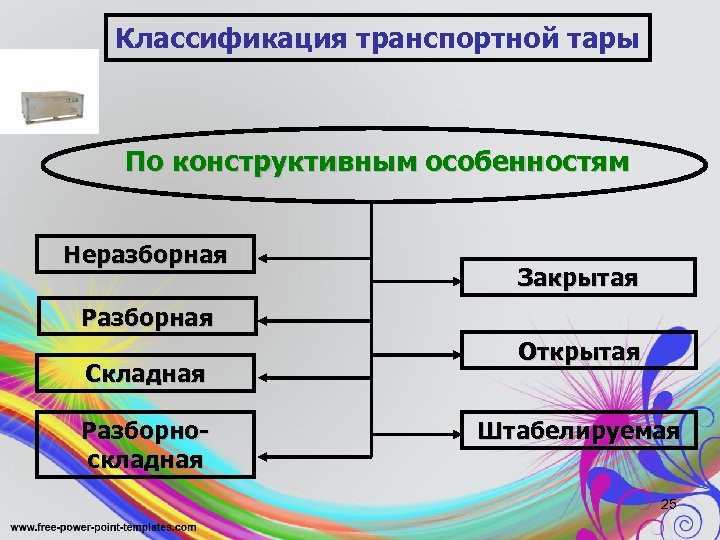 Классификация транспортной тары

По конструктивным особенностям

Неразборная

Разборная

Складная

Разборно-складная

Закрытая

Открытая

Штабелируемая

25

www.free-power-point-templates.com